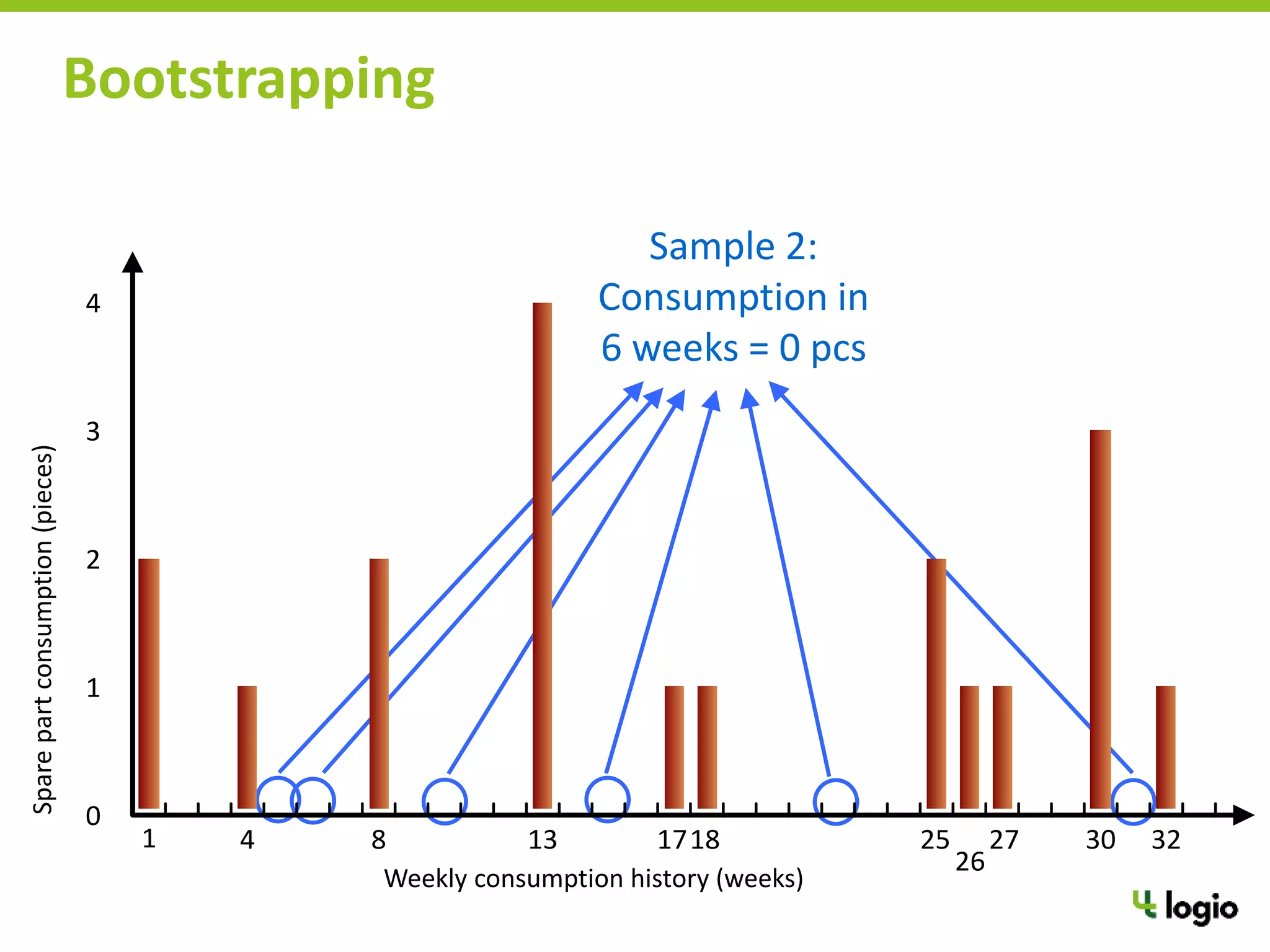 Bootstrapping

Sample 2:
Consumption in
6 weeks = 0 pcs

Spare part consumption (pieces)

4
3
2
1
0

1
4
8
13
17
18
25
26
27
30
32

Weekly consumption history (weeks)

logio